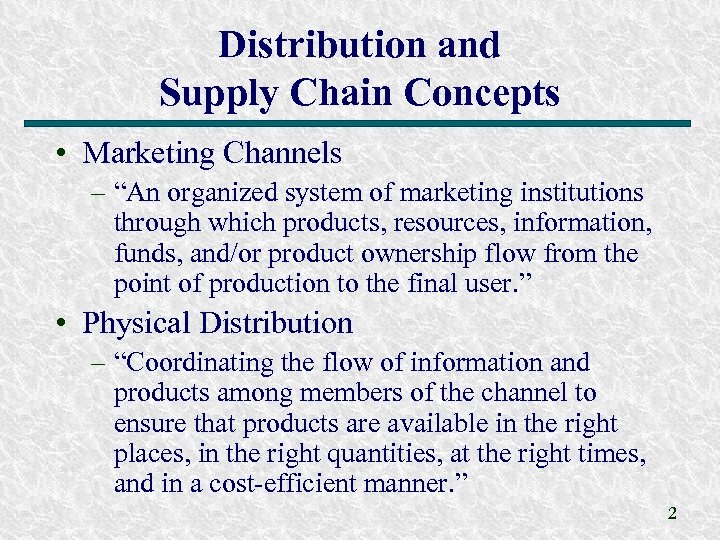 Distribution and
Supply Chain Concepts

• Marketing Channels
– “An organized system of marketing institutions through which products, resources, information, funds, and/or product ownership flow from the point of production to the final user.”

• Physical Distribution
– “Coordinating the flow of information and products among members of the channel to ensure that products are available in the right places, in the right quantities, at the right times, and in a cost-efficient manner.”

2